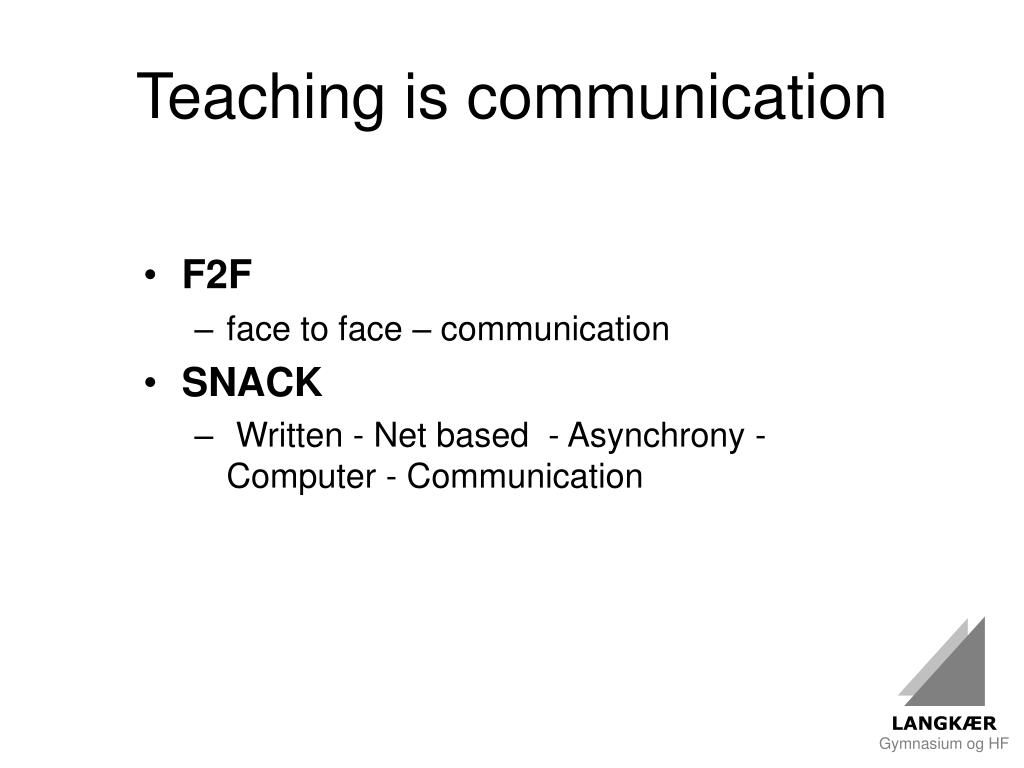 Teaching is communication

• F2F
– face to face – communication
• SNACK
– Written - Net based - Asynchrony - Computer - Communication

LANGKÆR
Gymnasium og HF